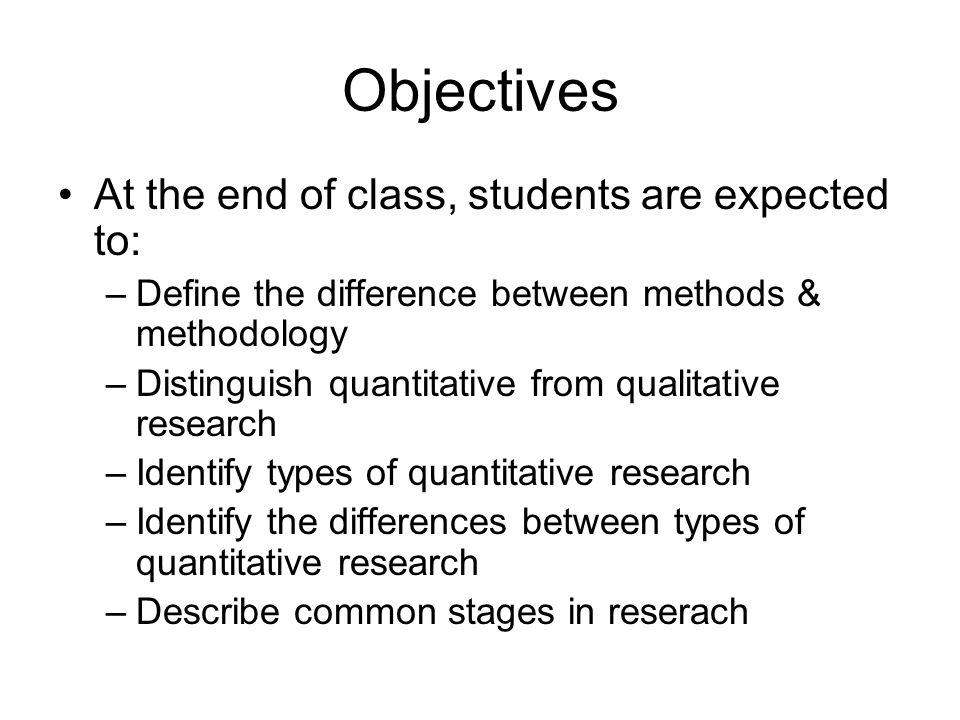 Objectives

• At the end of class, students are expected to:
– Define the difference between methods & methodology
– Distinguish quantitative from qualitative research
– Identify types of quantitative research
– Identify the differences between types of quantitative research
– Describe common stages in reserach